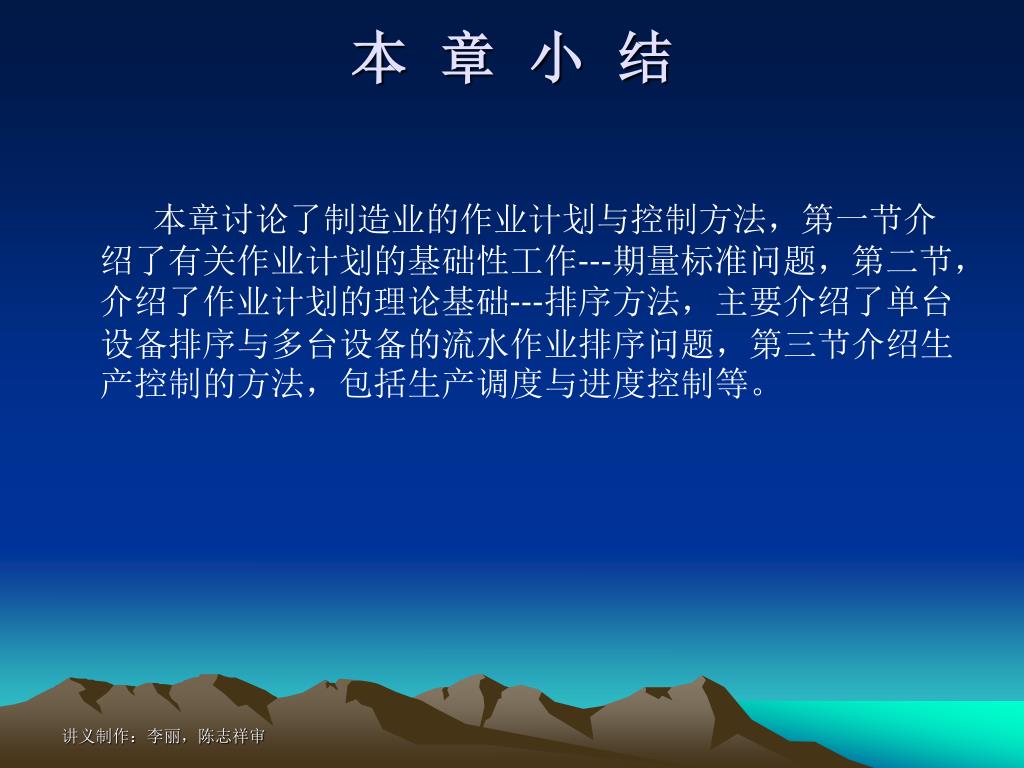 本 章 小 结

本章讨论了制造业的作业计划与控制方法，第一节介绍了有关作业计划的基础性工作---期量标准问题，第二节，介绍了作业计划的理论基础---排序方法，主要介绍了单台设备排序与多台设备的流水作业排序问题，第三节介绍生产控制的方法，包括生产调度与进度控制等。

讲义制作：李丽，陈志祥审